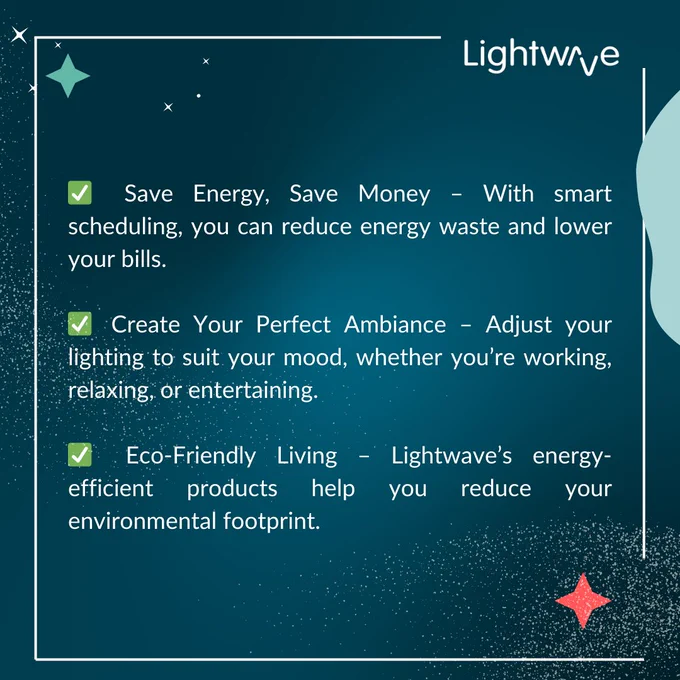 Lightwave

✅ Save Energy, Save Money – With smart scheduling, you can reduce energy waste and lower your bills.

✅ Create Your Perfect Ambiance – Adjust your lighting to suit your mood, whether you're working, relaxing, or entertaining.

✅ Eco-Friendly Living – Lightwave's energy-efficient products help you reduce your environmental footprint.